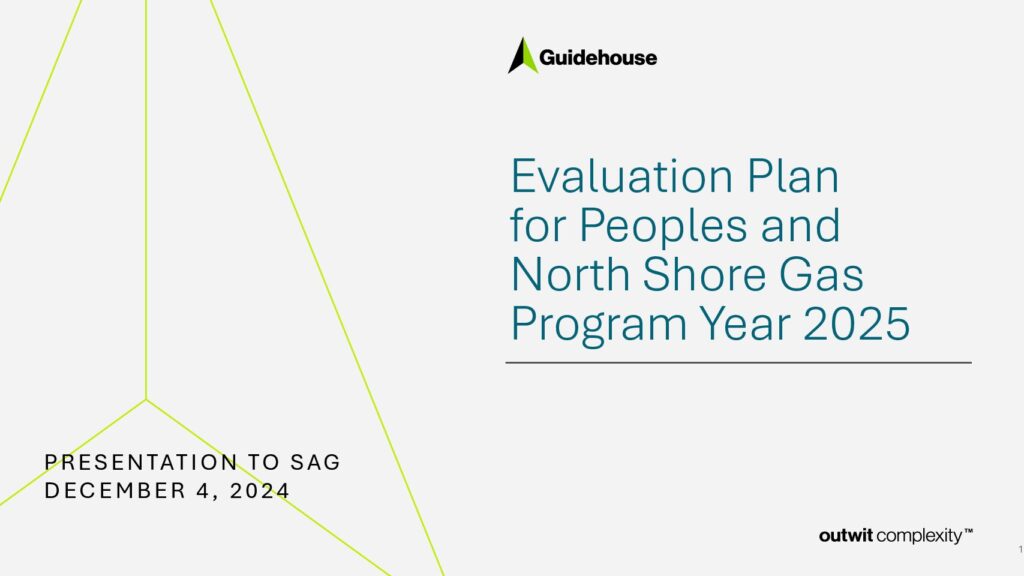 Guidehouse

Evaluation Plan for Peoples and North Shore Gas Program Year 2025

PRESENTATION TO SAG
DECEMBER 4, 2024

outwit complexity™

1